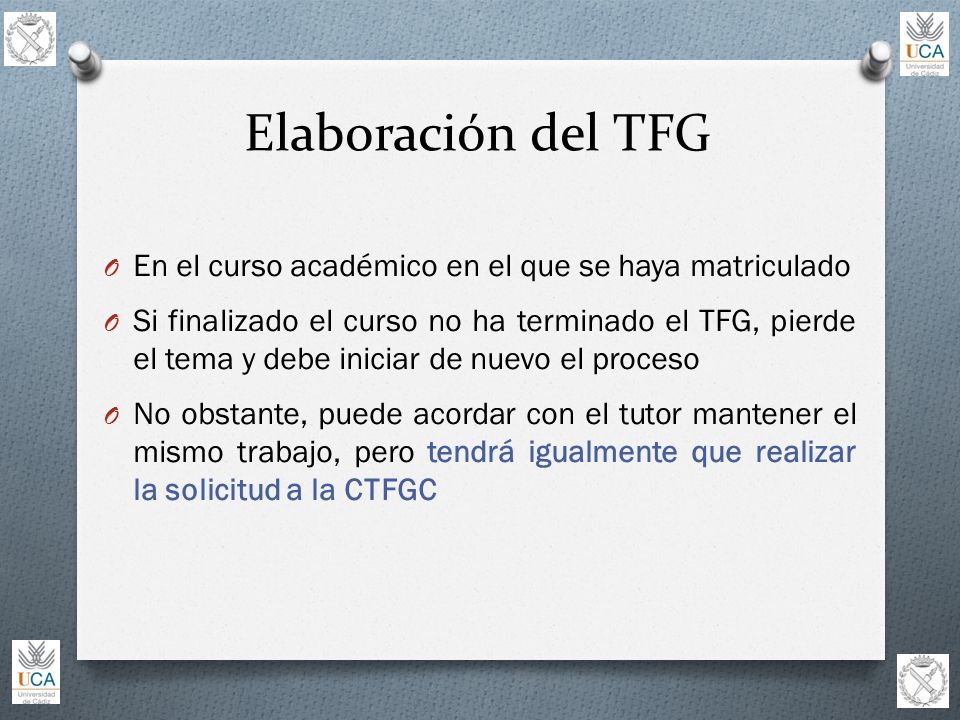 UCA
Universidad de Cádiz

Elaboración del TFG

O En el curso académico en el que se haya matriculado

O Si finalizado el curso no ha terminado el TFG, pierde el tema y debe iniciar de nuevo el proceso

O No obstante, puede acordar con el tutor mantener el mismo trabajo, pero tendrá igualmente que realizar la solicitud a la CTFGC

UCA
Universidad de Cádiz